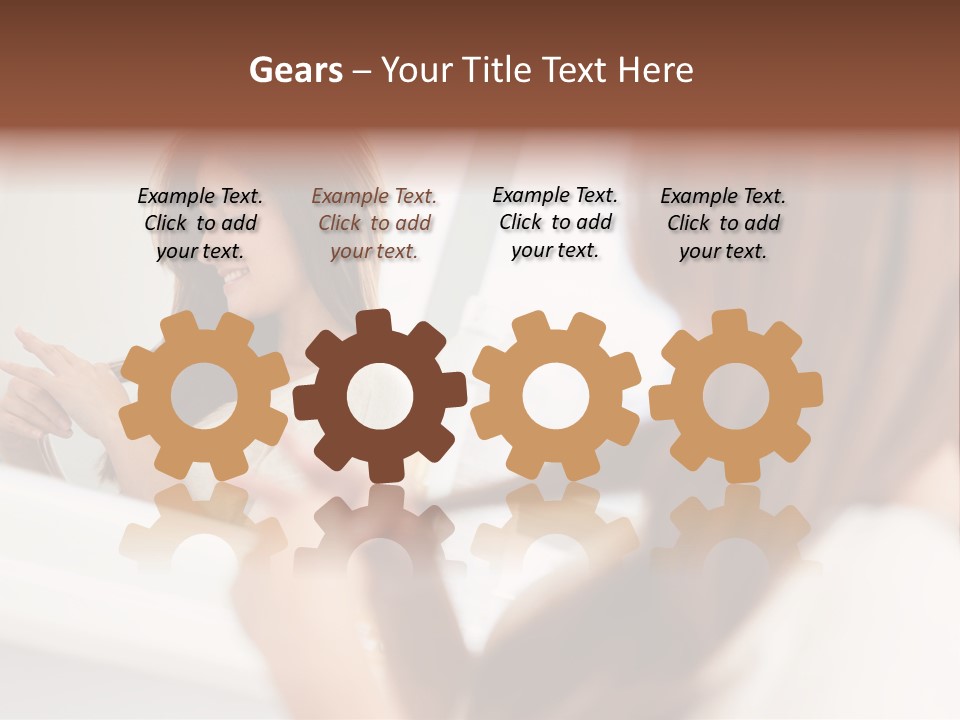 Gears – Your Title Text Here

Example Text. Click to add your text.

Example Text. Click to add your text.

Example Text. Click to add your text.

Example Text. Click to add your text.